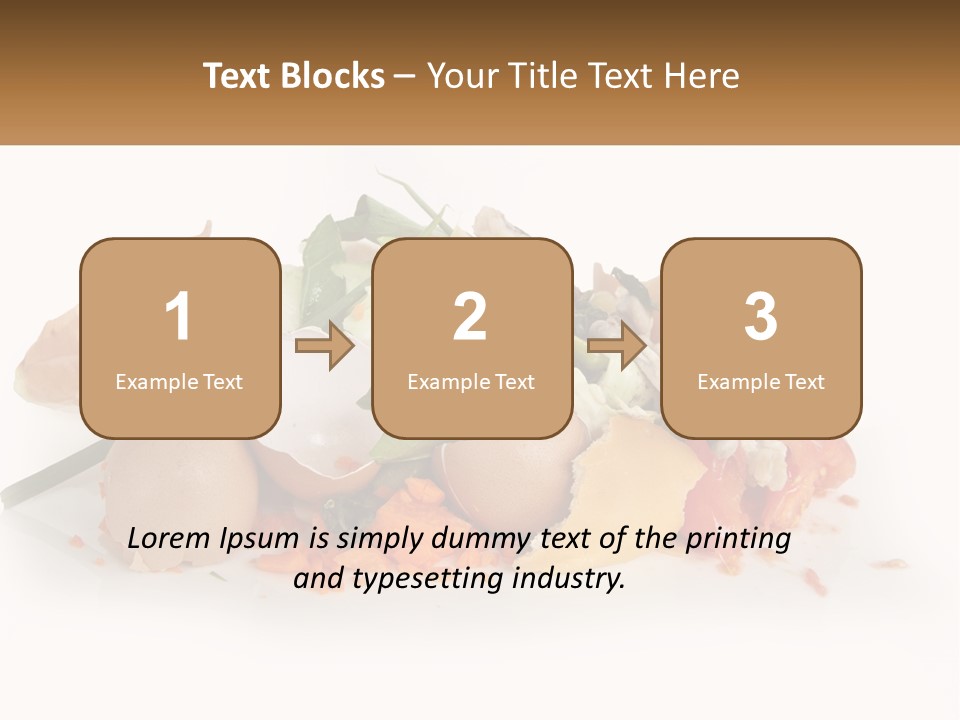 Text Blocks – Your Title Text Here

1
Example Text

2
Example Text

3
Example Text

Lorem Ipsum is simply dummy text of the printing and typesetting industry.